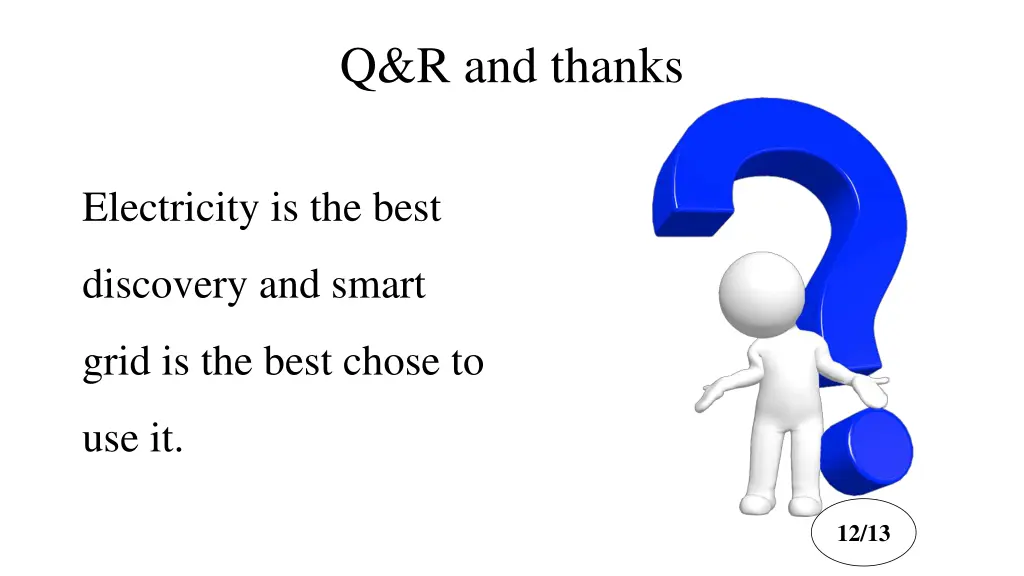 Q&R and thanks

Electricity is the best discovery and smart grid is the best chose to use it.

12/13